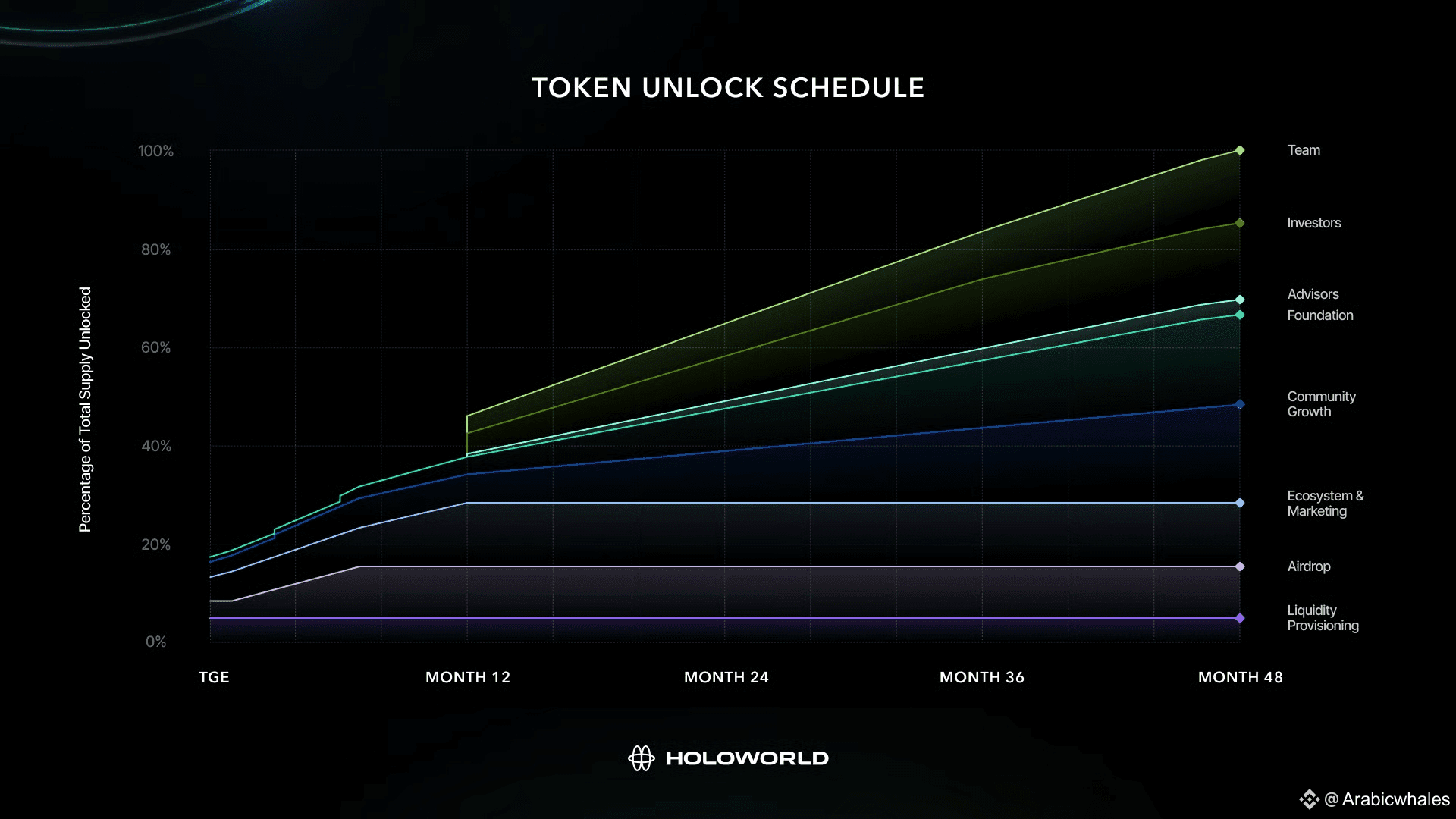 TOKEN UNLOCK SCHEDULE

Percentage of Total Supply Unlocked

100%
80%
60%
40%
20%
0%

Team
Investors
Advisors
Foundation
Community Growth
Ecosystem & Marketing
Airdrop
Liquidity Provisioning

TGE
MONTH 12
MONTH 24
MONTH 36
MONTH 48

HOLOWORLD

@ Arabicwhales